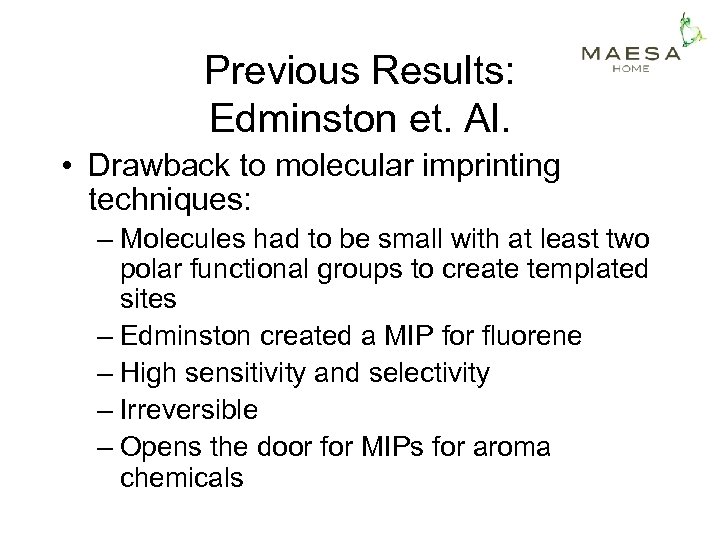 MAESA
HOME

Previous Results:
Edminston et. Al.

• Drawback to molecular imprinting techniques:
– Molecules had to be small with at least two polar functional groups to create templated sites
– Edminston created a MIP for fluorene
– High sensitivity and selectivity
– Irreversible
– Opens the door for MIPs for aroma chemicals